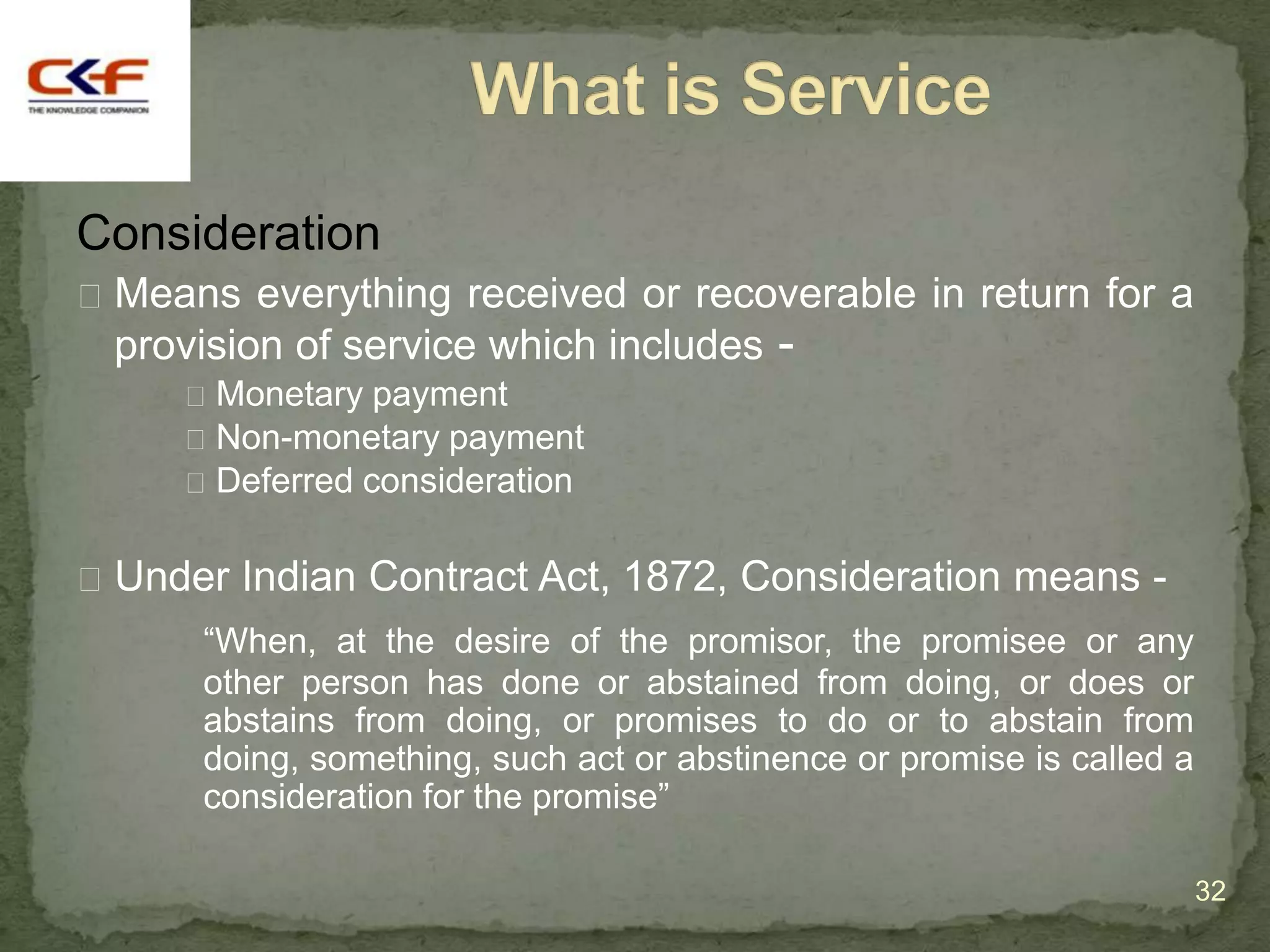 CKF
THE KNOWLEDGE COMPANION

What is Service

Consideration

Means everything received or recoverable in return for a provision of service which includes -

Monetary payment
Non-monetary payment
Deferred consideration

Under Indian Contract Act, 1872, Consideration means -

“When, at the desire of the promisor, the promisee or any other person has done or abstained from doing, or does or abstains from doing, or promises to do or to abstain from doing, something, such act or abstinence or promise is called a consideration for the promise”

32